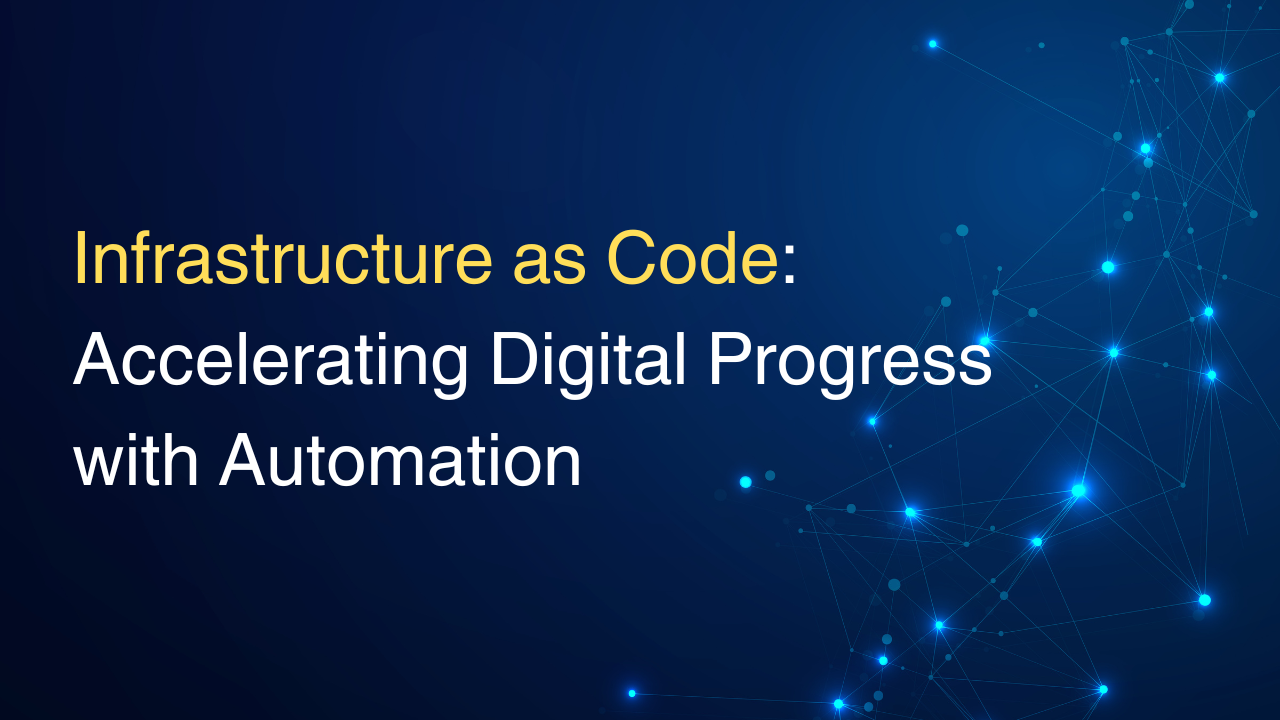 Infrastructure as Code: Accelerating Digital Progress with Automation